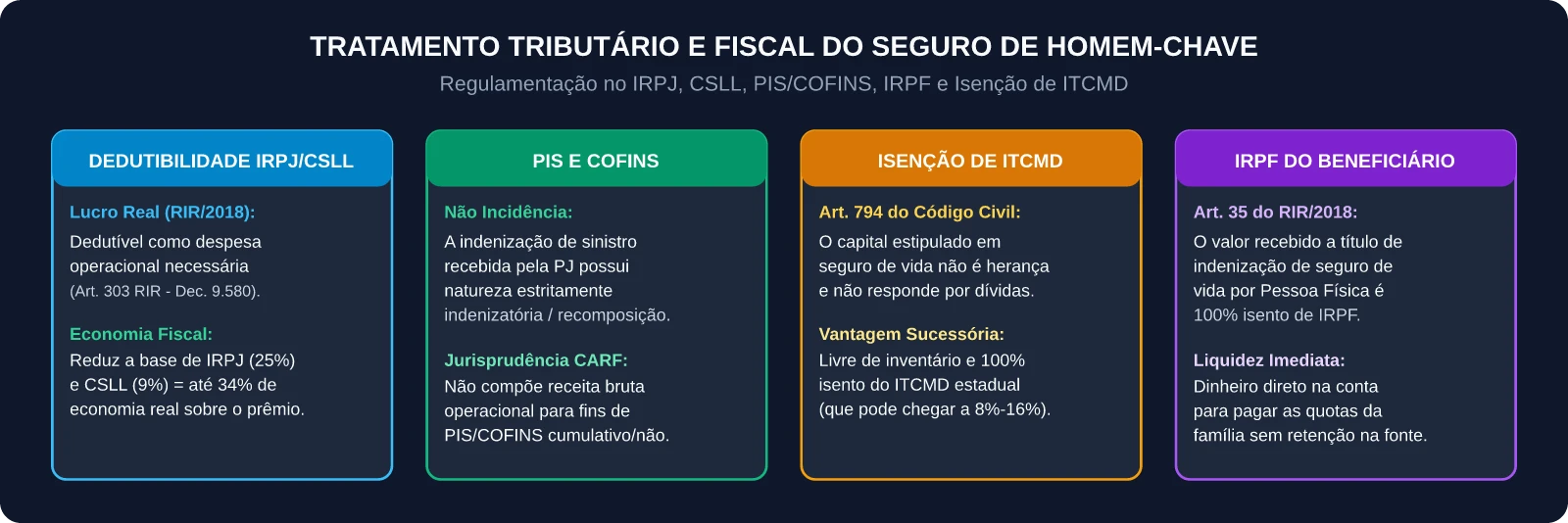 TRATAMENTO TRIBUTÁRIO E FISCAL DO SEGURO DE HOMEM-CHAVE

Regulamentação no IRPJ, CSLL, PIS/COFINS, IRPF e Isenção de ITCMD

DEDUTIBILIDADE IRPJ/CSLL

Lucro Real (RIR/2018):
Dedutível como despesa operacional necessária (Art. 303 RIR - Dec. 9.580).

Economia Fiscal:
Reduz a base de IRPJ (25%) e CSLL (9%) = até 34% de economia real sobre o prêmio.

PIS E COFINS

Não Incidência:
A indenização de sinistro recebida pela PJ possui natureza estritamente indenizatória / recomposição.

Jurisprudência CARF:
Não compõe receita bruta operacional para fins de PIS/COFINS cumulativo/não.

ISENÇÃO DE ITCMD

Art. 794 do Código Civil:
O capital estipulado em seguro de vida não é herança e não responde por dívidas.

Vantagem Sucessória:
Livre de inventário e 100% isento do ITCMD estadual (que pode chegar a 8%-16%).

IRPF DO BENEFICIÁRIO

Art. 35 do RIR/2018:
O valor recebido a título de indenização de seguro de vida por Pessoa Física é 100% isento de IRPF.

Liquidez Imediata:
Dinheiro direto na conta para pagar as quotas da família sem retenção na fonte.